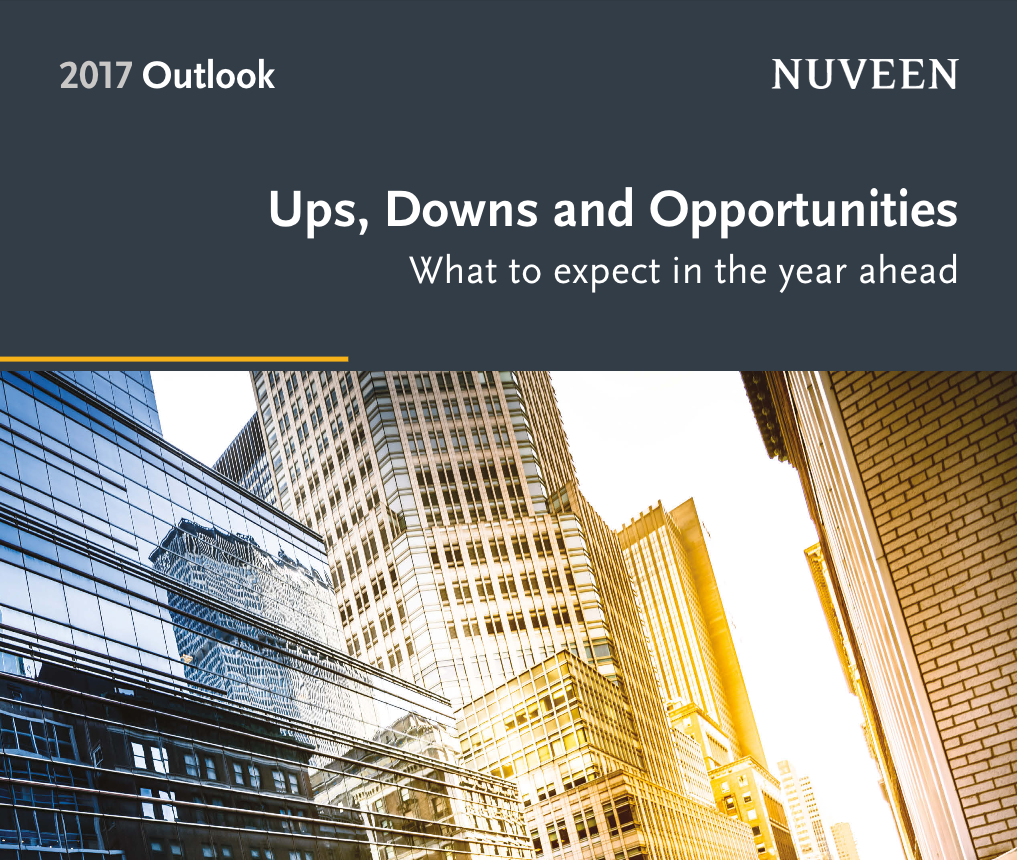 2017 Outlook

NUVEEN

Ups, Downs and Opportunities

What to expect in the year ahead